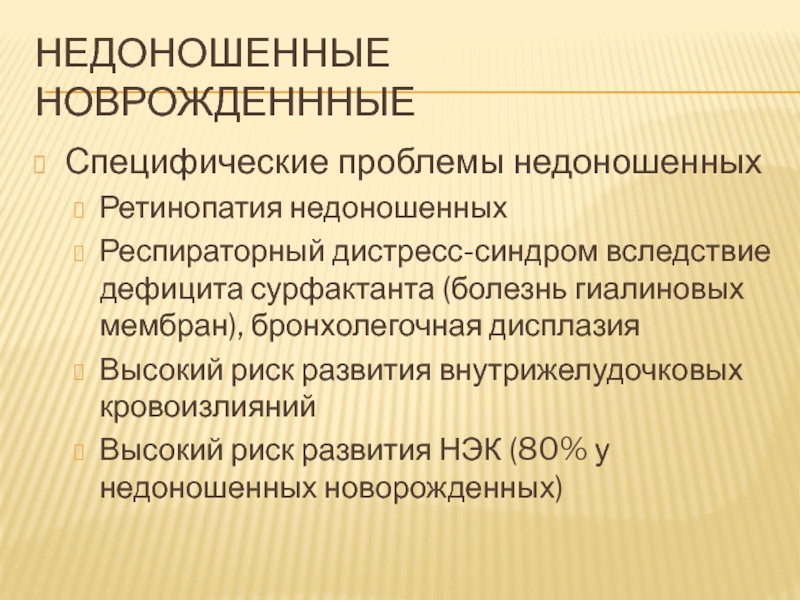 НЕДОНОШЕННЫЕ НОВРОЖДЕНННЫЕ

Специфические проблемы недоношенных

Ретинопатия недоношенных

Респираторный дистресс-синдром вследствие дефицита сурфактанта (болезнь гиалиновых мембран), бронхолегочная дисплазия

Высокий риск развития внутрижелудочковых кровоизлияний

Высокий риск развития НЭК (80% у недоношенных новорожденных)